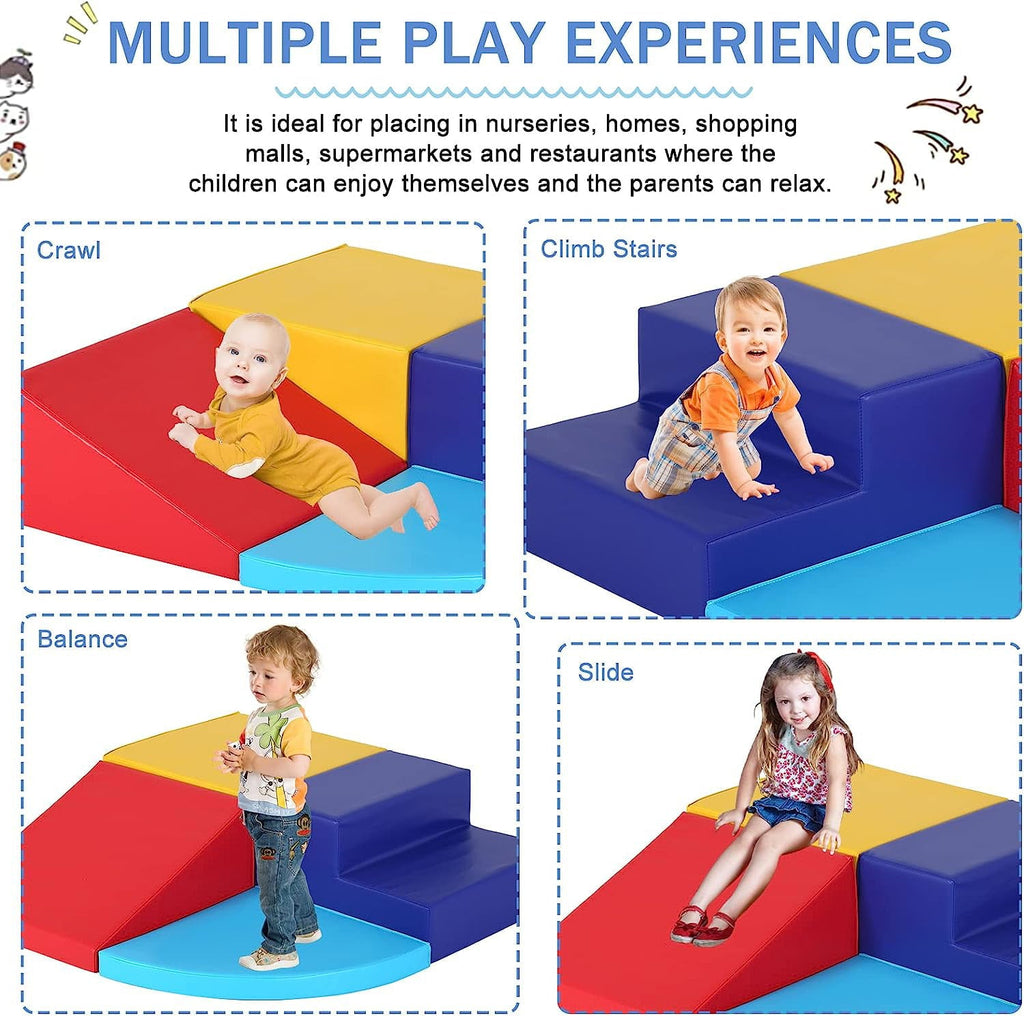 MULTIPLE PLAY EXPERIENCES

It is ideal for placing in nurseries, homes, shopping malls, supermarkets and restaurants where the children can enjoy themselves and the parents can relax.

Crawl

Climb Stairs

Balance

Slide